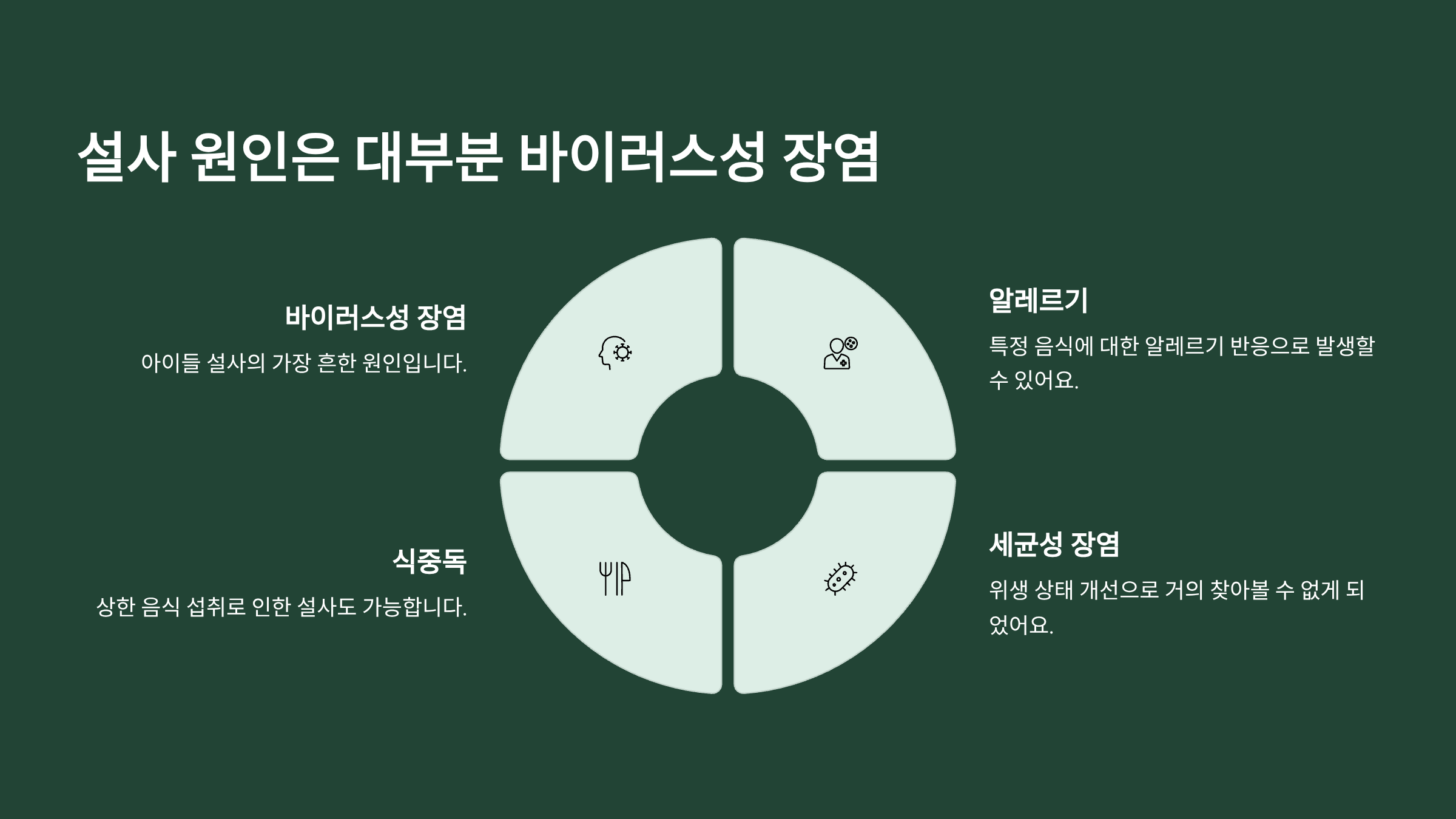 설사 원인은 대부분 바이러스성 장염

바이러스성 장염

아이들 설사의 가장 흔한 원인입니다.

알레르기

특정 음식에 대한 알레르기 반응으로 발생할 수 있어요.

식중독

상한 음식 섭취로 인한 설사도 가능합니다.

세균성 장염

위생 상태 개선으로 거의 찾아볼 수 없게 되었어요.